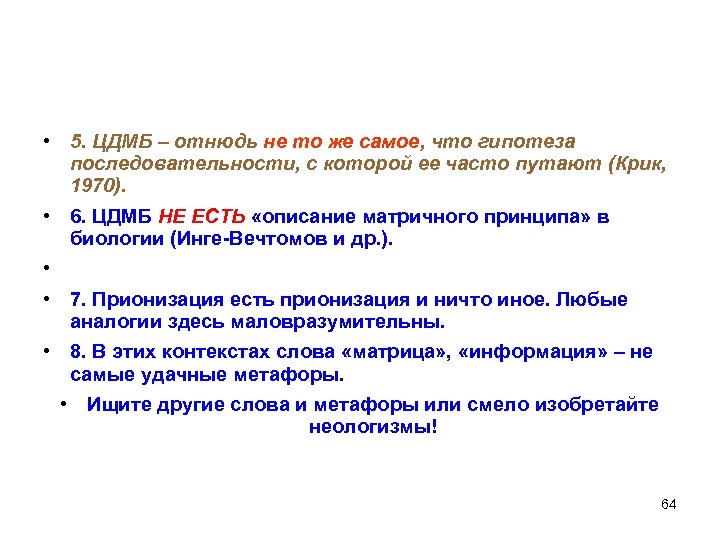 • 5. ЦДМБ – отнюдь не то же самое, что гипотеза последовательности, с которой ее часто путают (Крик, 1970).

• 6. ЦДМБ НЕ ЕСТЬ «описание матричного принципа» в биологии (Инге-Вечтомов и др.).

•

• 7. Прионизация есть прионизация и ничто иное. Любые аналогии здесь маловразумительны.

• 8. В этих контекстах слова «матрица», «информация» – не самые удачные метафоры.

• Ищите другие слова и метафоры или смело изобретайте неологизмы!

64